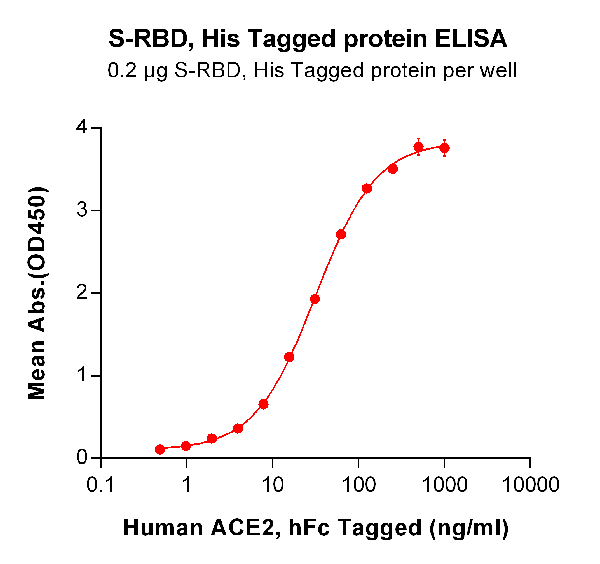 S-RBD, His Tagged protein ELISA
0.2 μg S-RBD, His Tagged protein per well

Mean Abs.(OD450)

4
3
2
1
0

0.1
1
10
100
1000
10000

Human ACE2, hFc Tagged (ng/ml)